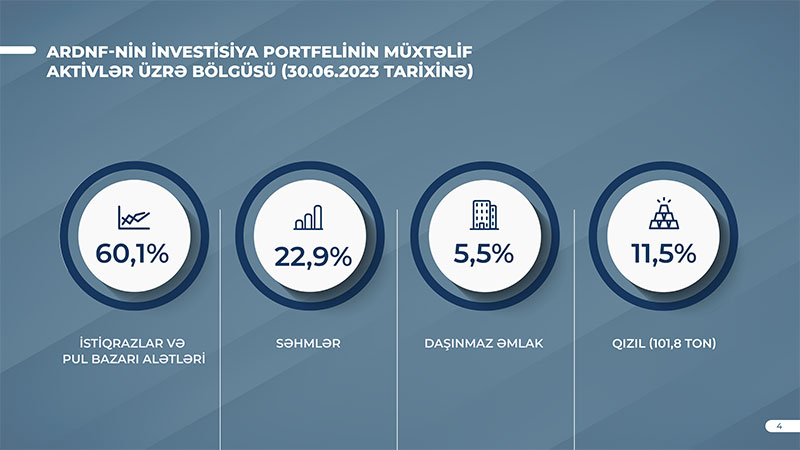 ARDNF-NİN İNVESTİSİYA PORTFELİNİN MÜXTƏLİF AKTİVLƏR ÜZRƏ BÖLGÜSÜ (30.06.2023 TARİXİNƏ)

60,1%

İSTİQRAZLAR VƏ PUL BAZARI ALƏTLƏRİ

22,9%

SƏHMLƏR

5,5%

DAŞINMAZ ƏMLAK

11,5%

QIZIL (101,8 TON)

4